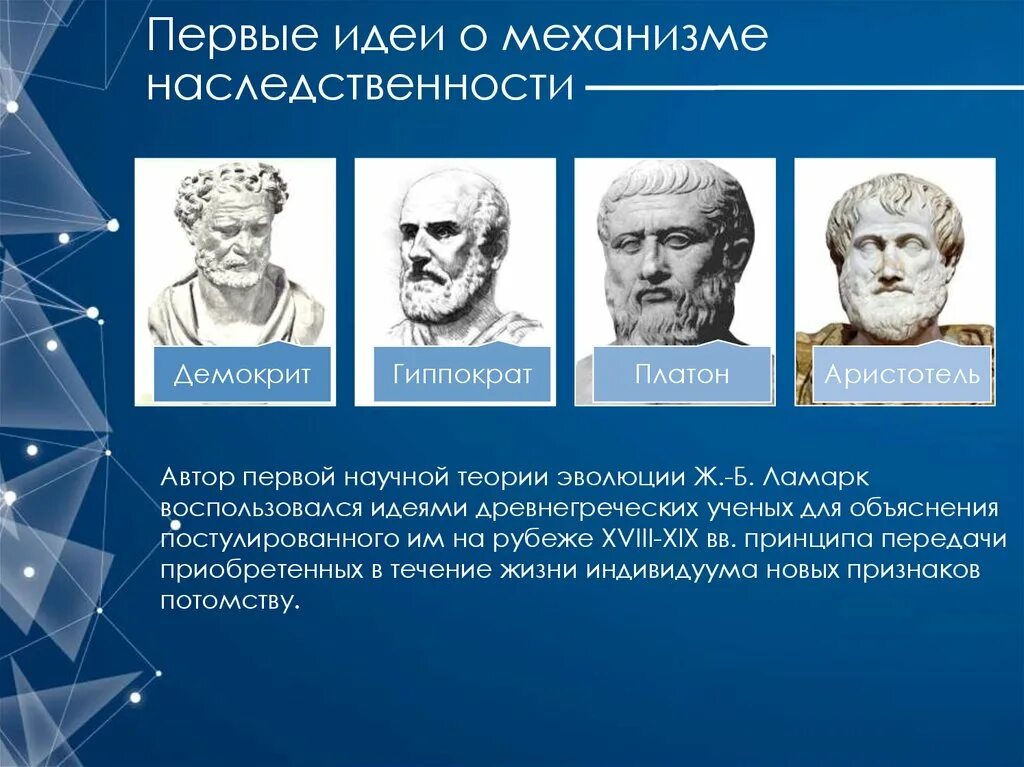 Первые идеи о механизме наследственности

Демокрит

Гиппократ

Платон

Аристотель

Автор первой научной теории эволюции Ж.-Б. Ламарк воспользовался идеями древнегреческих ученых для объяснения постулированного им на рубеже XVIII-XIX вв. принципа передачи приобретенных в течение жизни индивидуума новых признаков потомству.